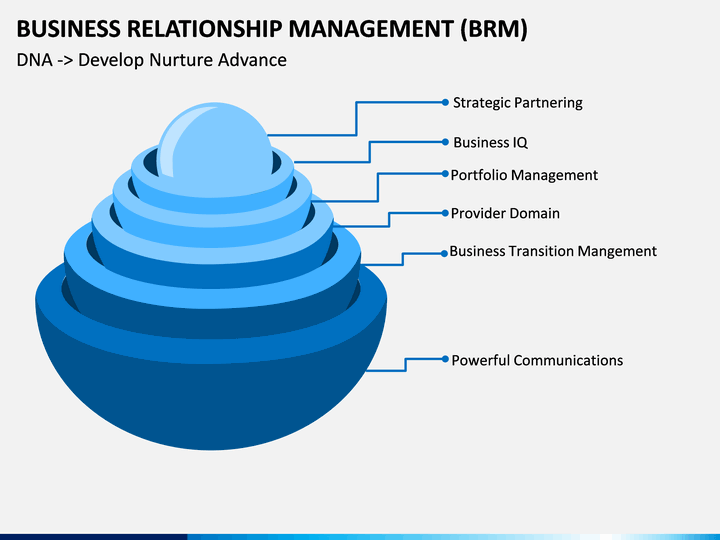 BUSINESS RELATIONSHIP MANAGEMENT (BRM)

DNA -> Develop Nurture Advance

Strategic Partnering

Business IQ

Portfolio Management

Provider Domain

Business Transition Mangement

Powerful Communications